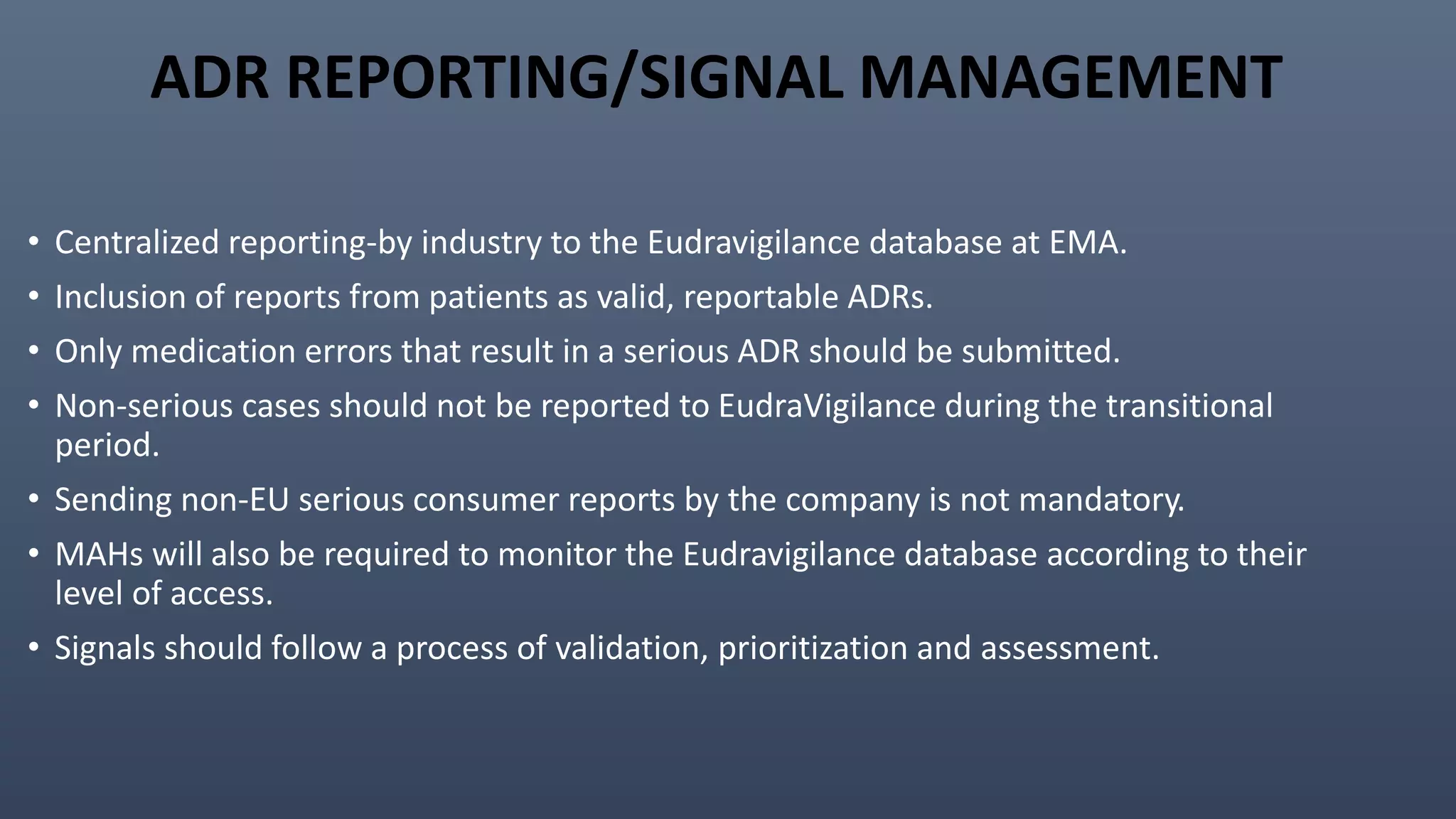 ADR REPORTING/SIGNAL MANAGEMENT

• Centralized reporting-by industry to the Eudravigilance database at EMA.
• Inclusion of reports from patients as valid, reportable ADRs.
• Only medication errors that result in a serious ADR should be submitted.
• Non-serious cases should not be reported to EudraVigilance during the transitional period.
• Sending non-EU serious consumer reports by the company is not mandatory.
• MAHs will also be required to monitor the Eudravigilance database according to their level of access.
• Signals should follow a process of validation, prioritization and assessment.